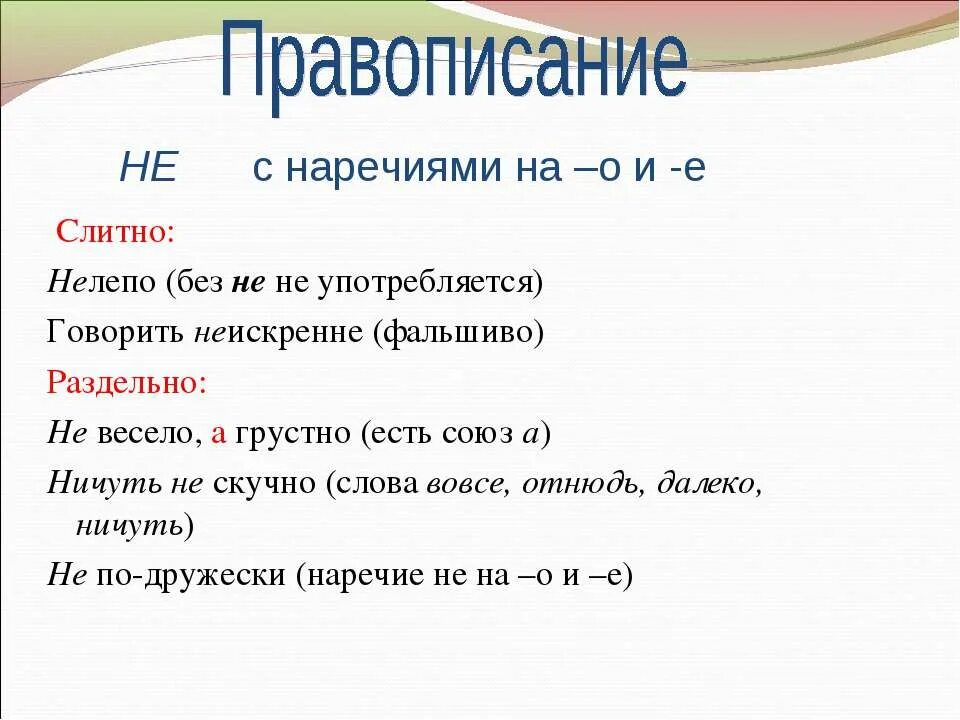 Правописание

НЕ с наречиями на –о и -е

Слитно:

Нелепо (без не не употребляется)

Говорить неискренне (фальшиво)

Раздельно:

Не весело, а грустно (есть союз а)

Ничуть не скучно (слова вовсе, отнюдь, далеко, ничуть)

Не по-дружески (наречие не на –о и –е)